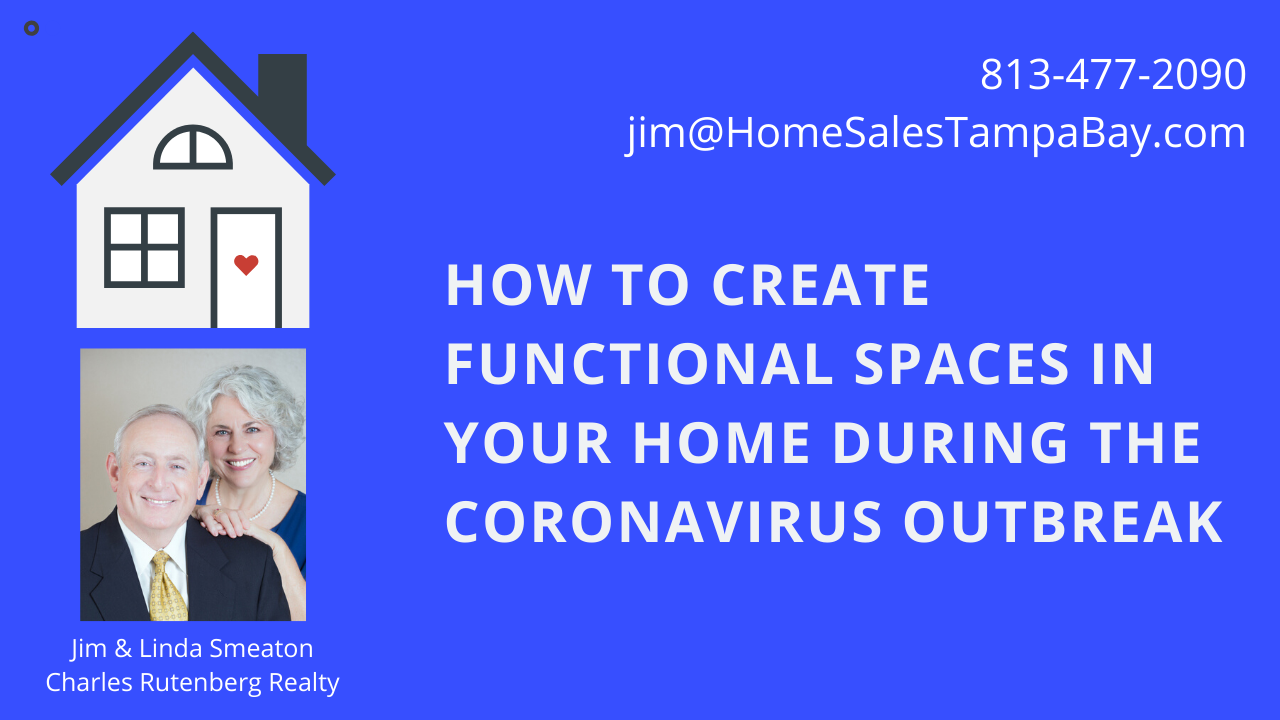 813-477-2090
jim@HomeSalesTampaBay.com

HOW TO CREATE FUNCTIONAL SPACES IN YOUR HOME DURING THE CORONAVIRUS OUTBREAK

Jim & Linda Smeaton
Charles Rutenberg Realty